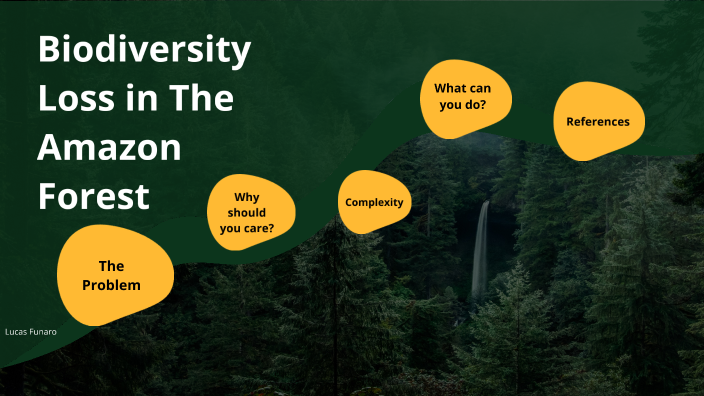 Biodiversity Loss in The Amazon Forest

The Problem

Why should you care?

Complexity

What can you do?

References

Lucas Funaro